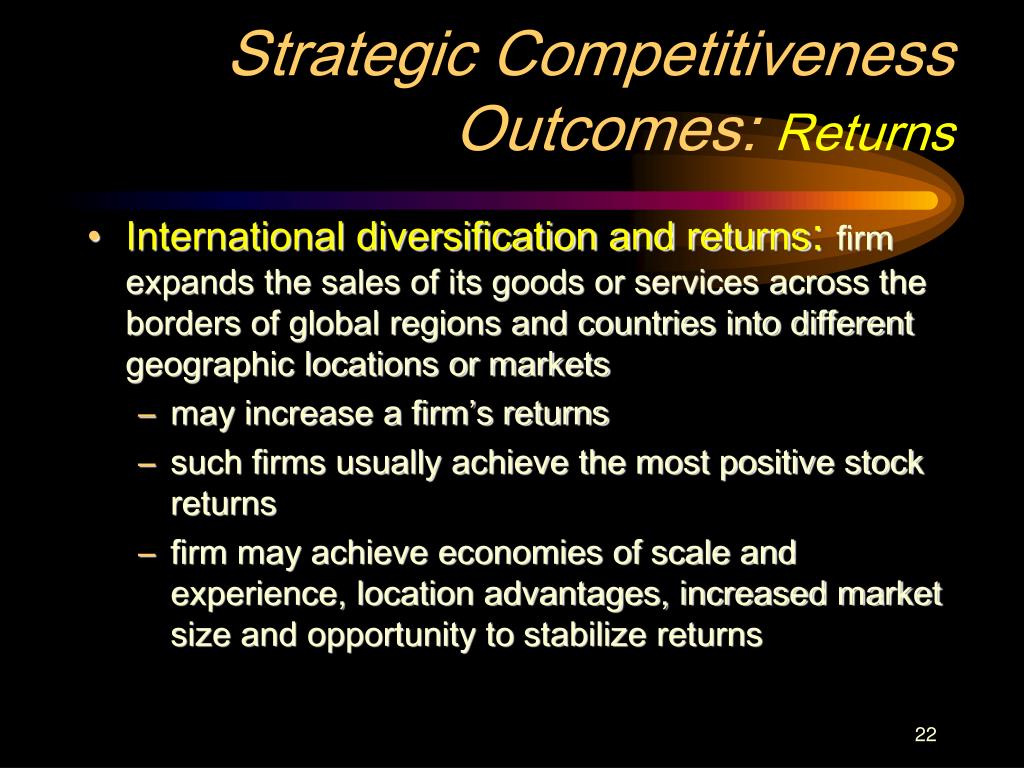 Strategic Competitiveness Outcomes: Returns

• International diversification and returns: firm expands the sales of its goods or services across the borders of global regions and countries into different geographic locations or markets
– may increase a firm's returns
– such firms usually achieve the most positive stock returns
– firm may achieve economies of scale and experience, location advantages, increased market size and opportunity to stabilize returns

22